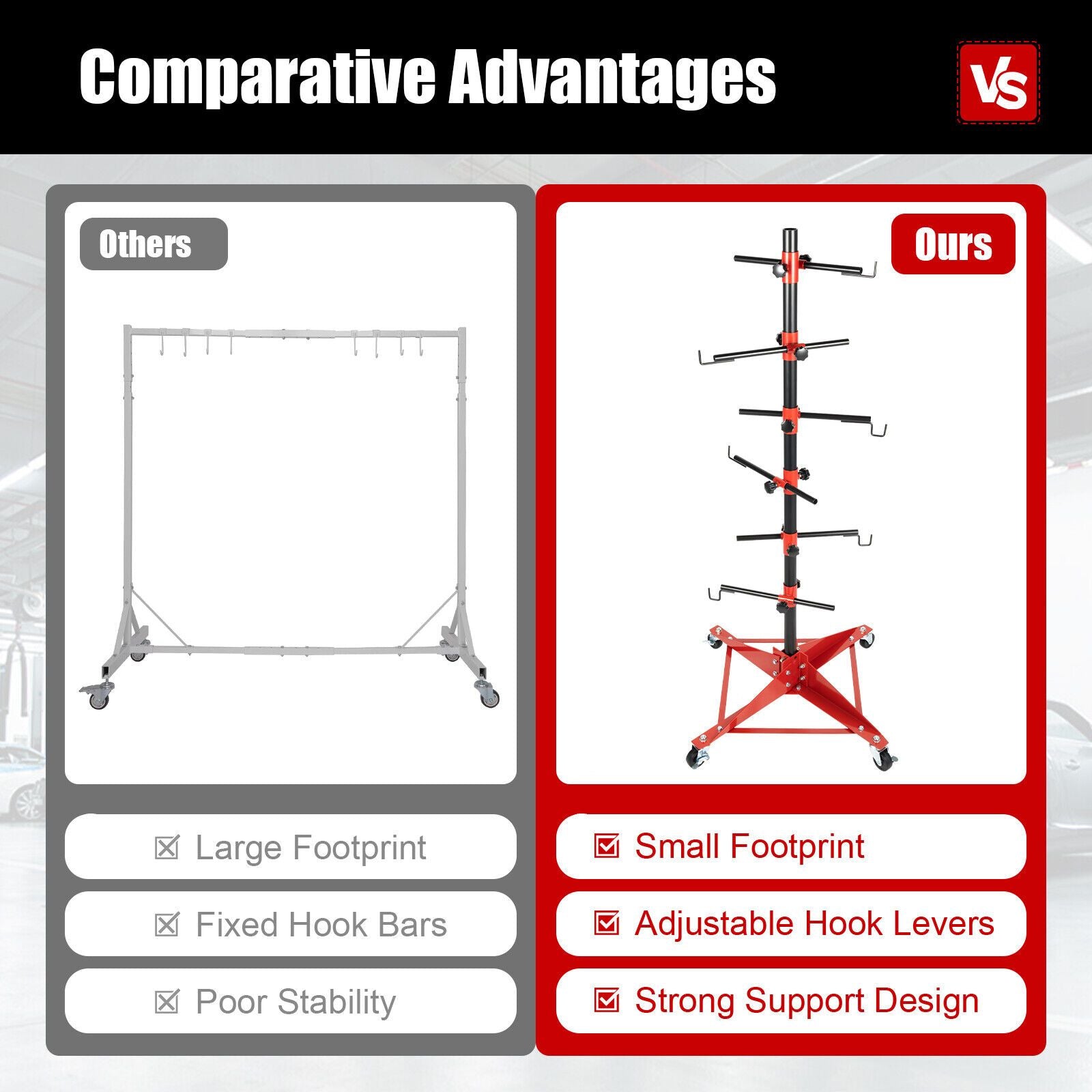 Comparative Advantages

VS

Others

☒ Large Footprint

☒ Fixed Hook Bars

☒ Poor Stability

Ours

☑ Small Footprint

☑ Adjustable Hook Levers

☑ Strong Support Design